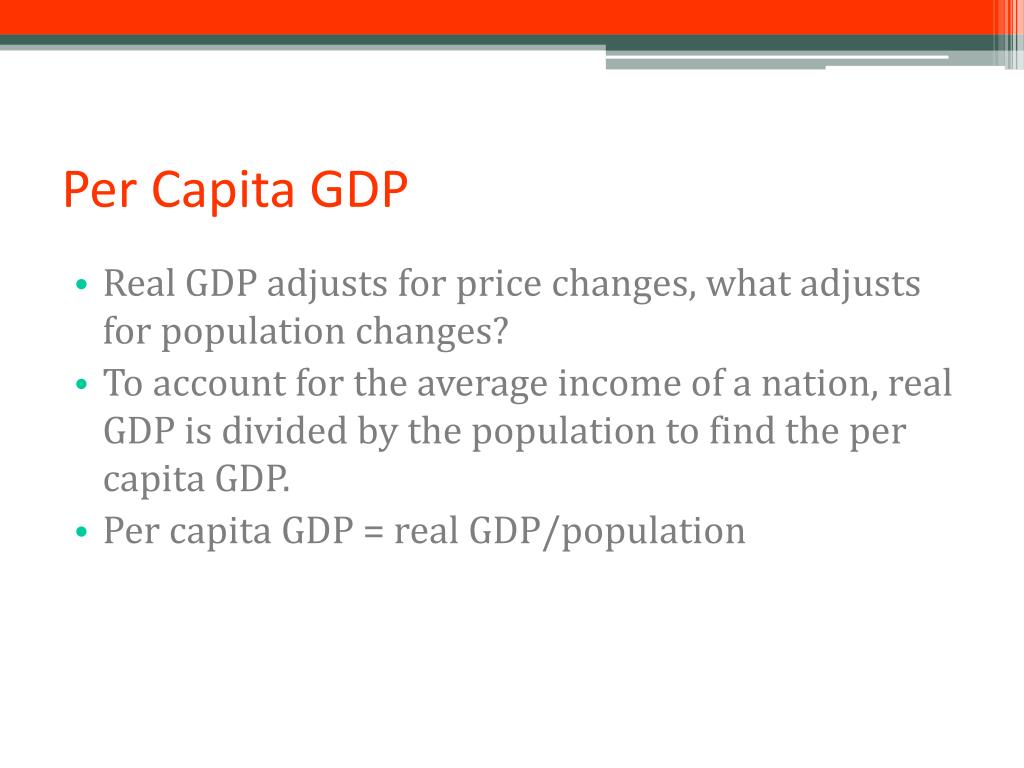 Per Capita GDP

• Real GDP adjusts for price changes, what adjusts for population changes?
• To account for the average income of a nation, real GDP is divided by the population to find the per capita GDP.
• Per capita GDP = real GDP/population